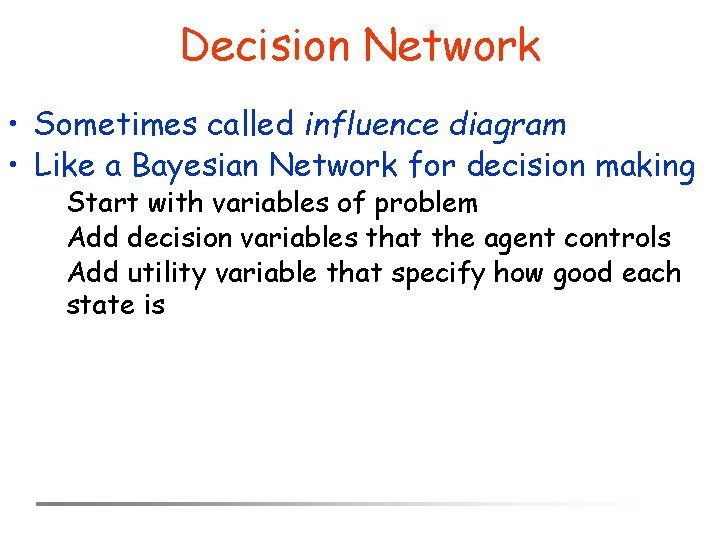 Decision Network

• Sometimes called influence diagram
• Like a Bayesian Network for decision making
Start with variables of problem
Add decision variables that the agent controls
Add utility variable that specify how good each state is